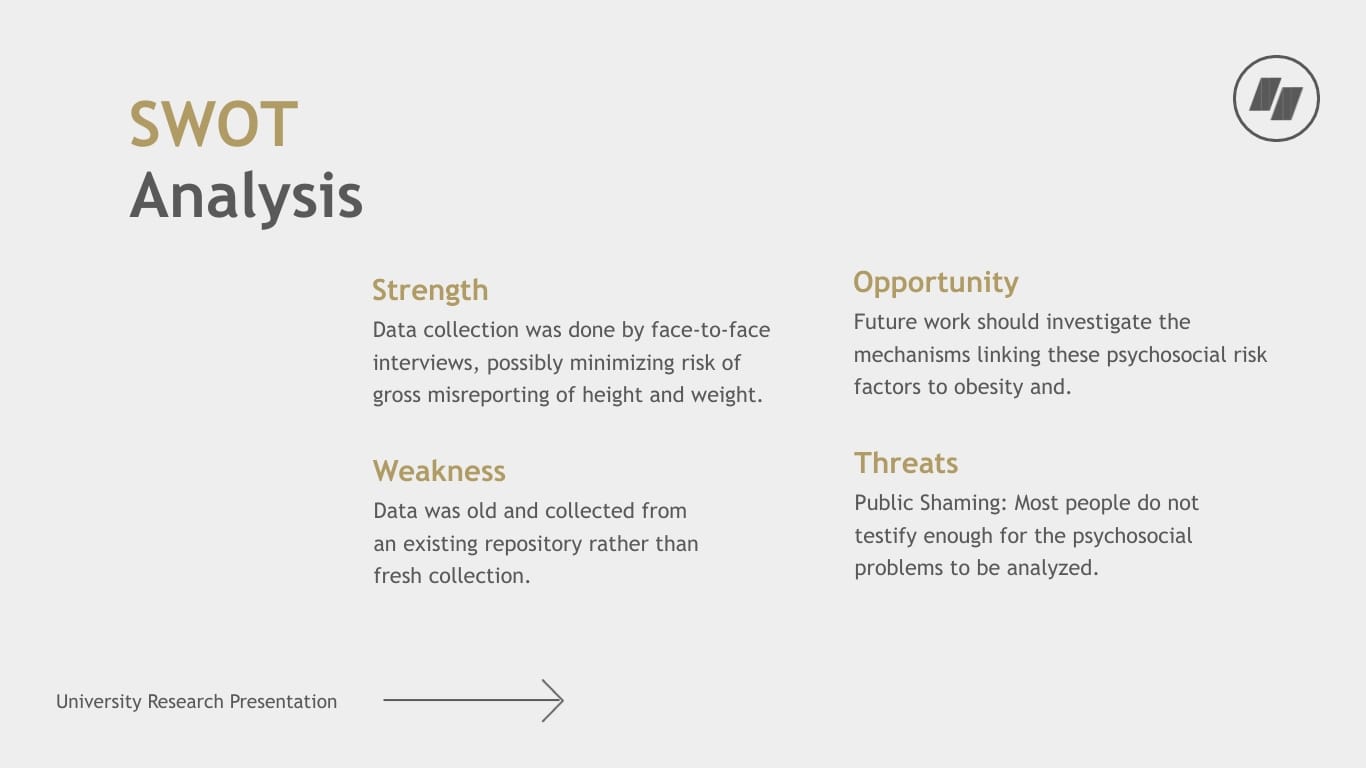 SWOT
Analysis

Strength
Data collection was done by face-to-face interviews, possibly minimizing risk of gross misreporting of height and weight.

Weakness
Data was old and collected from an existing repository rather than fresh collection.

Opportunity
Future work should investigate the mechanisms linking these psychosocial risk factors to obesity and.

Threats
Public Shaming: Most people do not testify enough for the psychosocial problems to be analyzed.

University Research Presentation